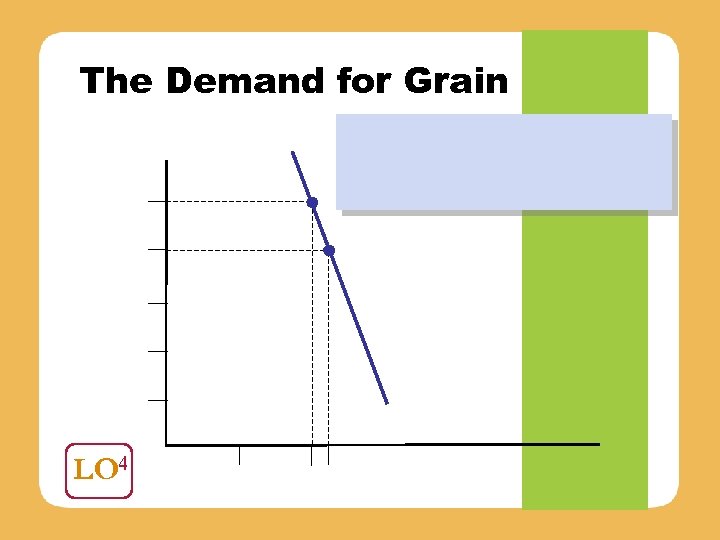 The Demand for Grain

LO$^4$